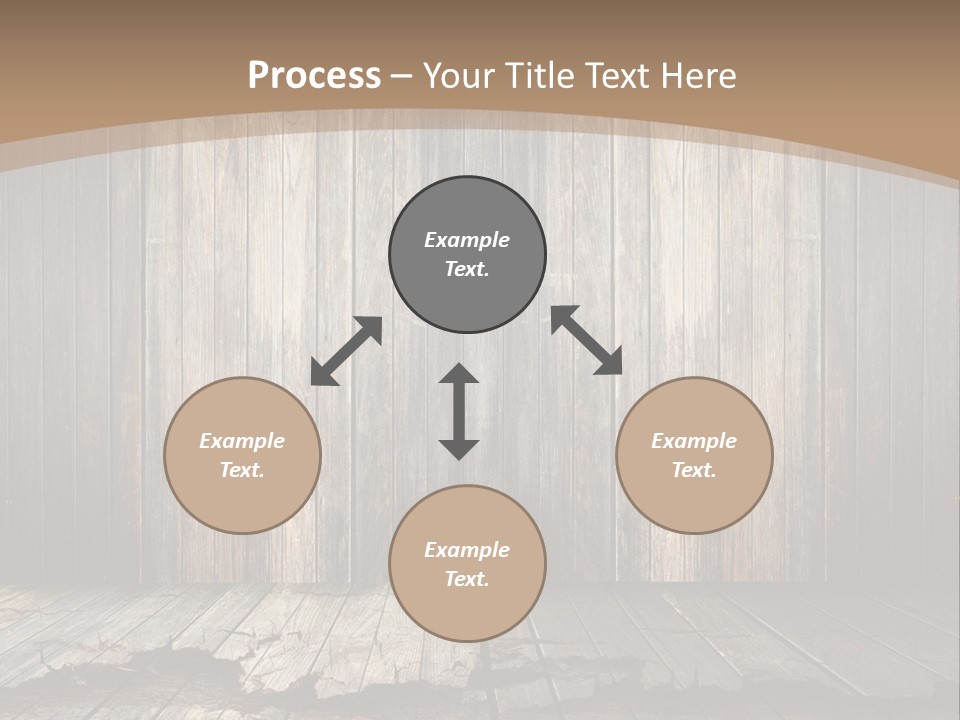 Process – Your Title Text Here

Example Text.

Example Text.

Example Text.

Example Text.